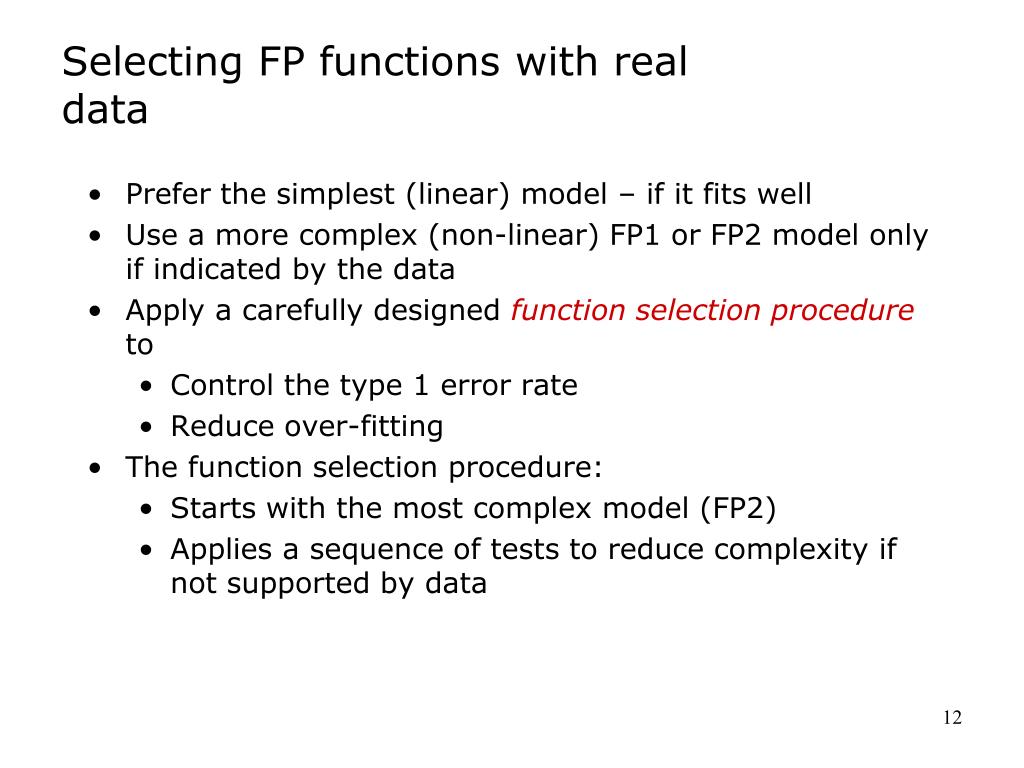 Selecting FP functions with real data

• Prefer the simplest (linear) model – if it fits well
• Use a more complex (non-linear) FP1 or FP2 model only if indicated by the data
• Apply a carefully designed function selection procedure to
  • Control the type 1 error rate
  • Reduce over-fitting
• The function selection procedure:
  • Starts with the most complex model (FP2)
  • Applies a sequence of tests to reduce complexity if not supported by data

12